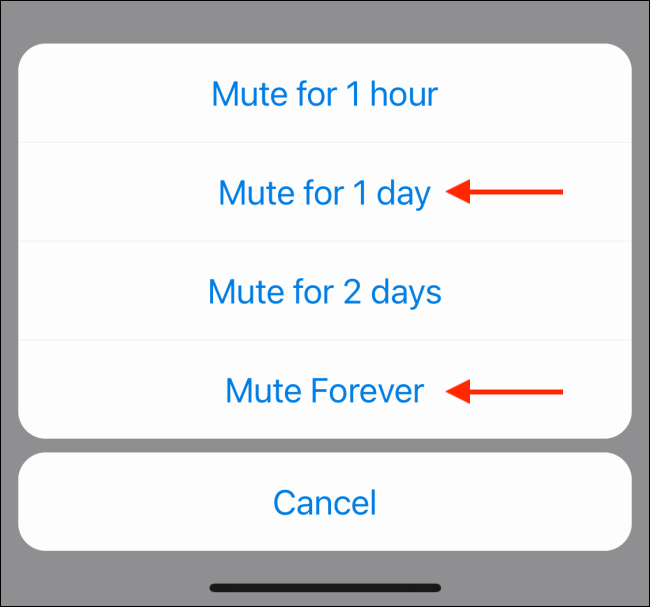 Mute for 1 hour

Mute for 1 day

Mute for 2 days

Mute Forever

Cancel